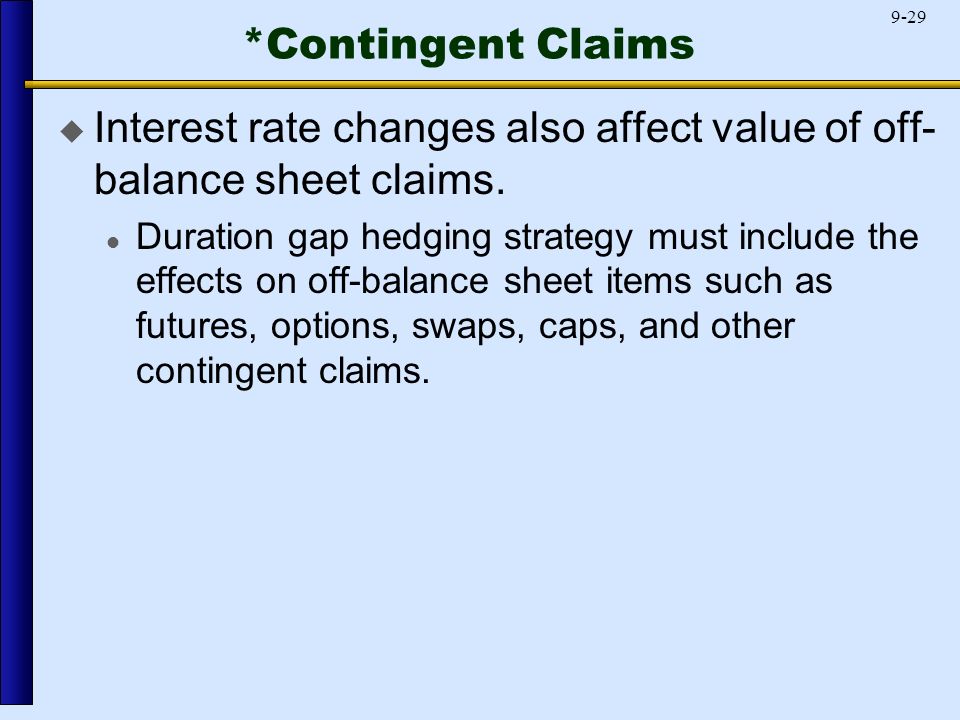 9-29

*Contingent Claims

Interest rate changes also affect value of off-balance sheet claims.

Duration gap hedging strategy must include the effects on off-balance sheet items such as futures, options, swaps, caps, and other contingent claims.